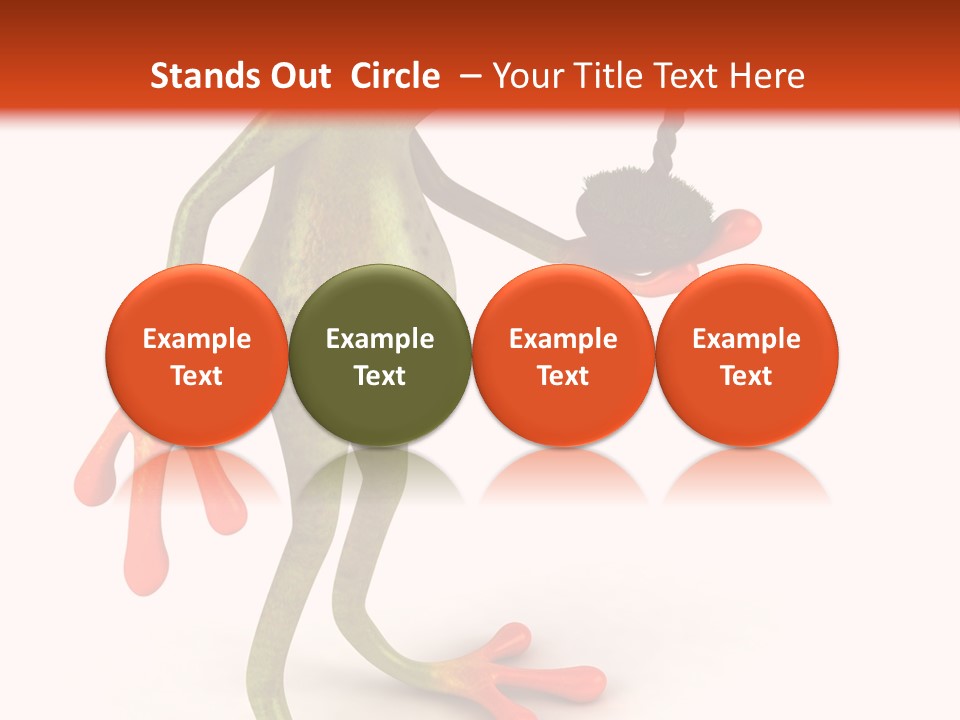 Stands Out Circle – Your Title Text Here

Example Text

Example Text

Example Text

Example Text